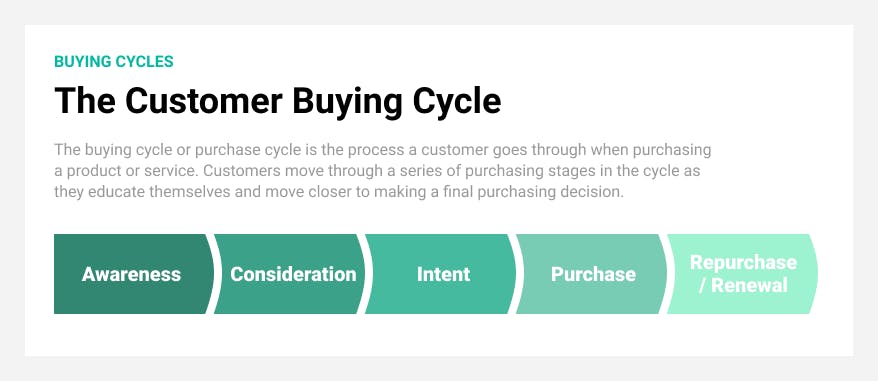 BUYING CYCLES

The Customer Buying Cycle

The buying cycle or purchase cycle is the process a customer goes through when purchasing a product or service. Customers move through a series of purchasing stages in the cycle as they educate themselves and move closer to making a final purchasing decision.

Awareness

Consideration

Intent

Purchase

Repurchase / Renewal